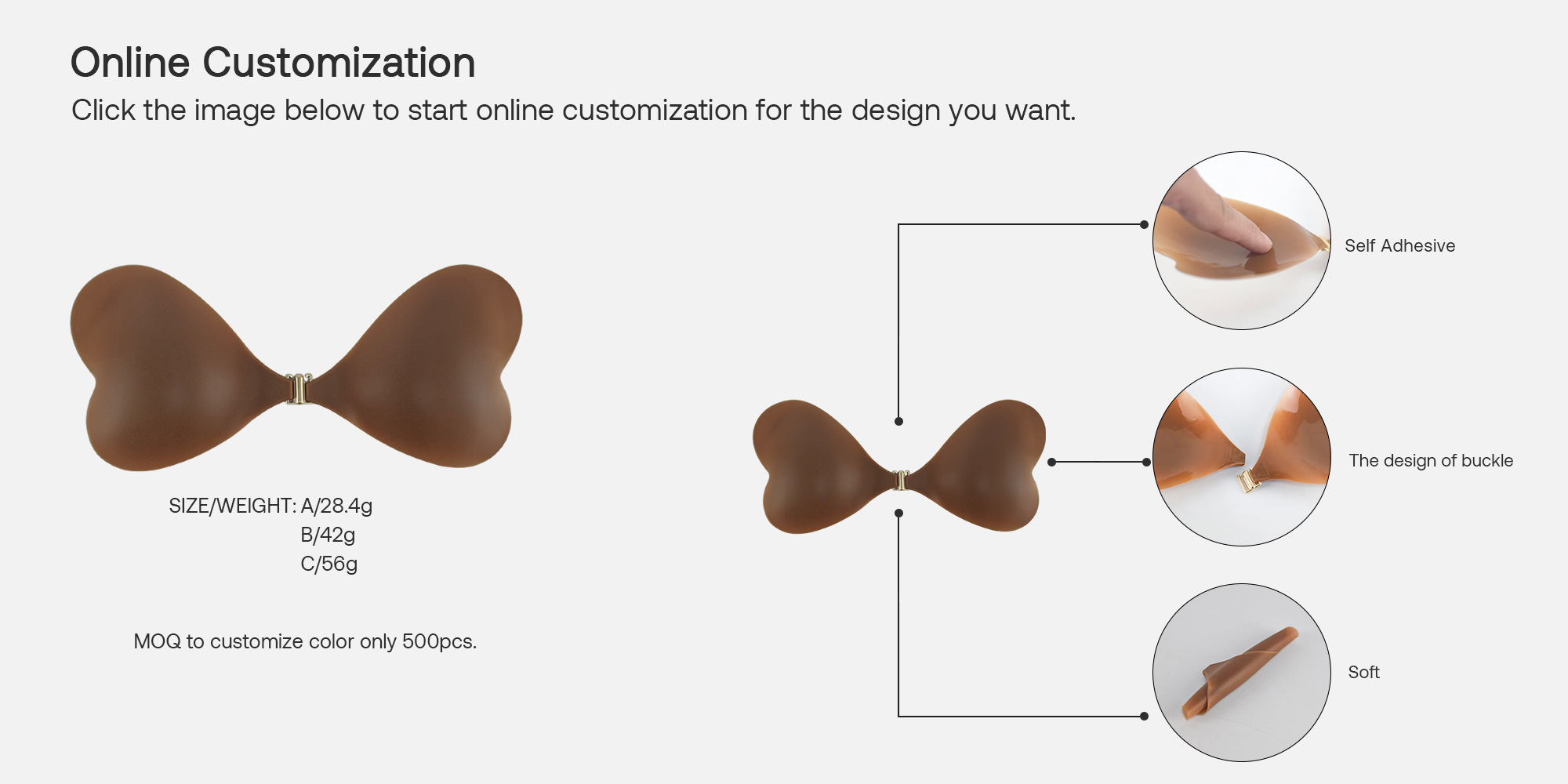 Online Customization

Click the image below to start online customization for the design you want.

SIZE/WEIGHT: A/28.4g
B/42g
C/56g

MOQ to customize color only 500pcs.

Self Adhesive

The design of buckle

Soft